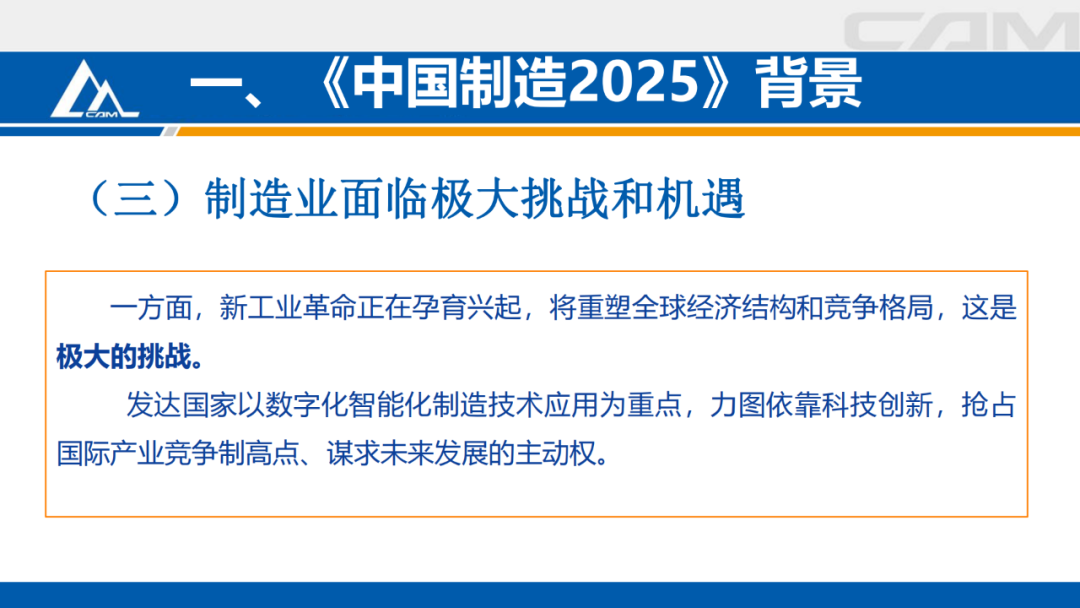 CAM

CAM

一、《中国制造2025》背景

（三）制造业面临极大挑战和机遇

一方面，新工业革命正在孕育兴起，将重塑全球经济结构和竞争格局，这是极大的挑战。

发达国家以数字化智能化制造技术应用为重点，力图依靠科技创新，抢占国际产业竞争制高点、谋求未来发展的主动权。